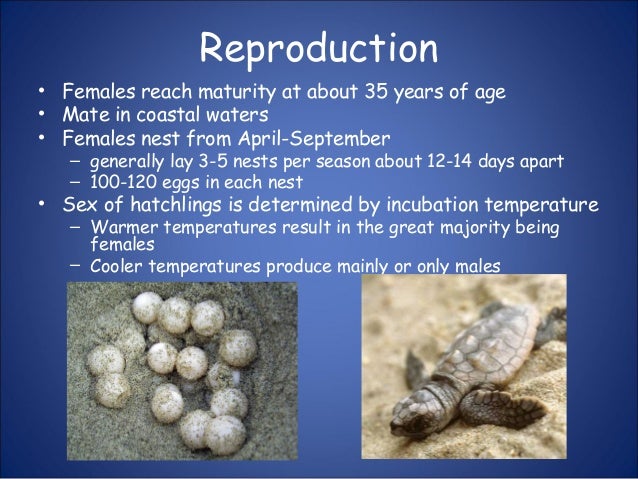 Reproduction

• Females reach maturity at about 35 years of age
• Mate in coastal waters
• Females nest from April-September
 – generally lay 3-5 nests per season about 12-14 days apart
 – 100-120 eggs in each nest
• Sex of hatchlings is determined by incubation temperature
 – Warmer temperatures result in the great majority being females
 – Cooler temperatures produce mainly or only males